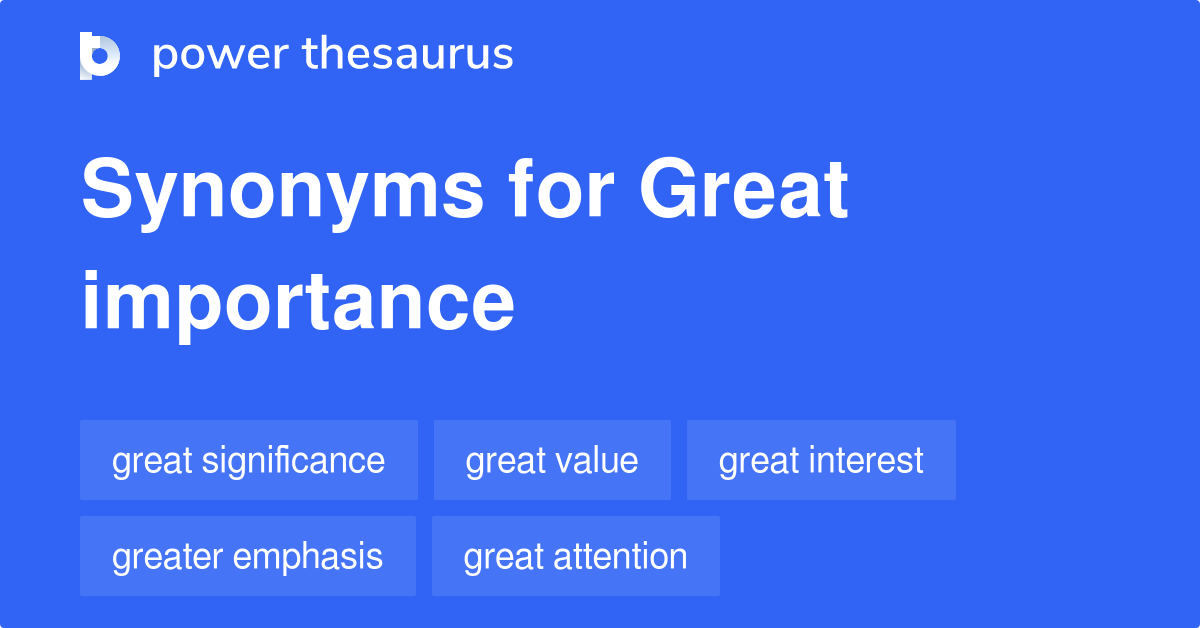 power thesaurus

Synonyms for Great importance

great significance
great value
great interest
greater emphasis
great attention